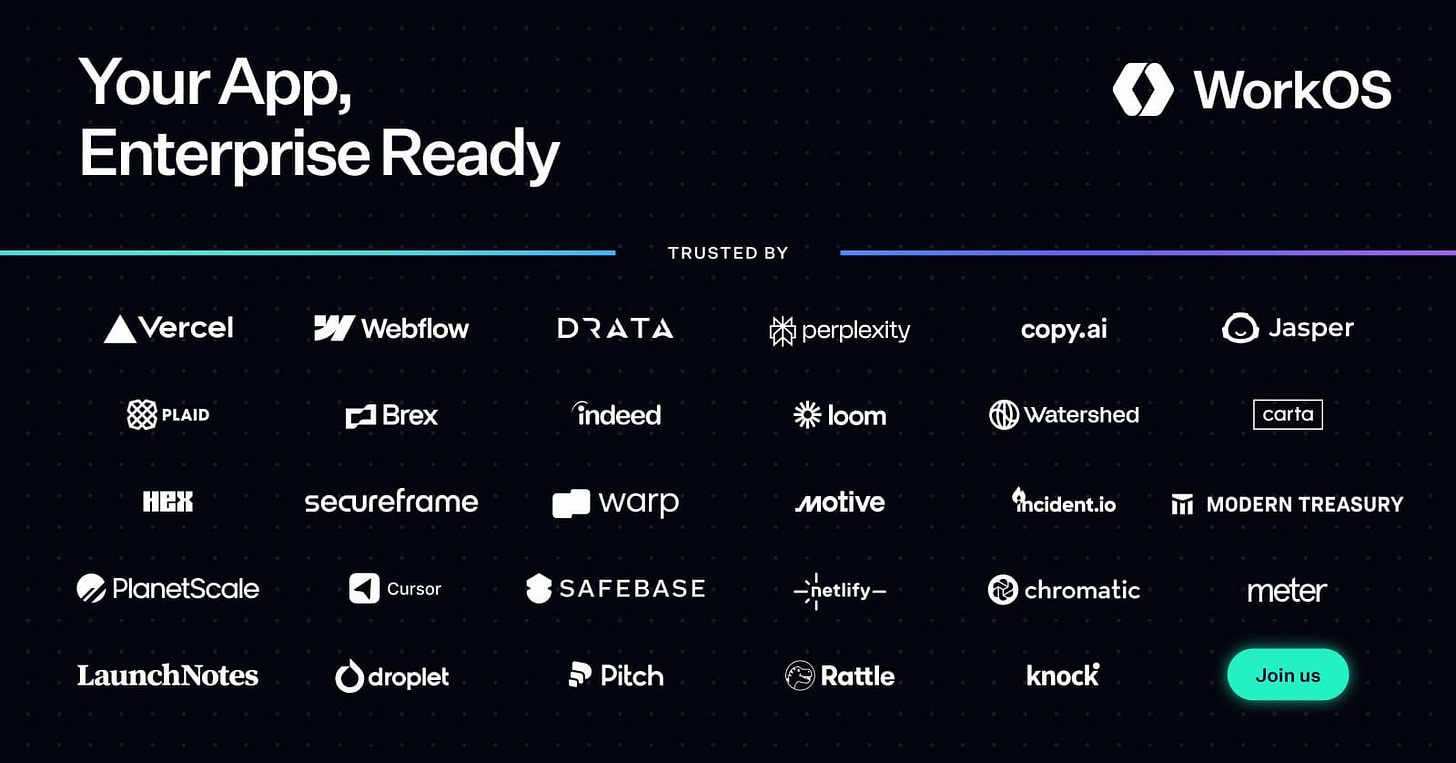 Your App,
Enterprise Ready

WorkOS

TRUSTED BY

Vercel
Webflow
DRATA
perplexity
copy.ai
Jasper

PLAID
Brex
indeed
loom
Watershed
carta

HEX
secureframe
warp
motive
incident.io
MODERN TREASURY

PlanetScale
Cursor
SAFEBASE
netlify
chromatic
meter

LaunchNotes
droplet
Pitch
Rattle
knock
Join us